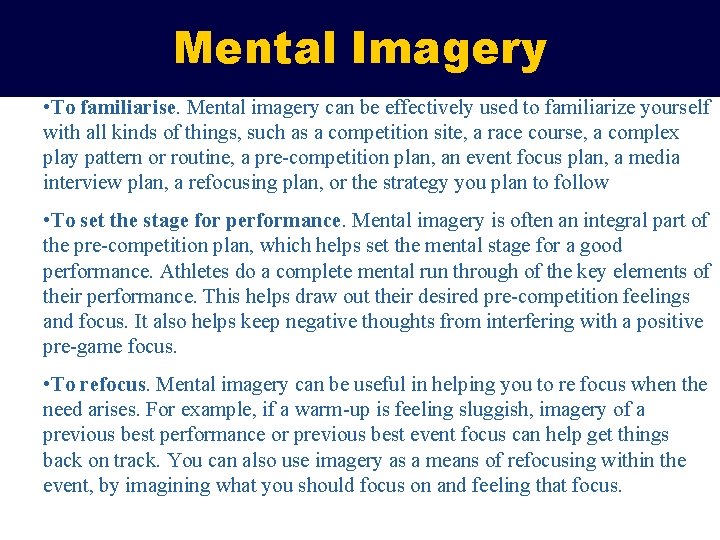 Mental Imagery

•To familiarise. Mental imagery can be effectively used to familiarize yourself with all kinds of things, such as a competition site, a race course, a complex play pattern or routine, a pre-competition plan, an event focus plan, a media interview plan, a refocusing plan, or the strategy you plan to follow

•To set the stage for performance. Mental imagery is often an integral part of the pre-competition plan, which helps set the mental stage for a good performance. Athletes do a complete mental run through of the key elements of their performance. This helps draw out their desired pre-competition feelings and focus. It also helps keep negative thoughts from interfering with a positive pre-game focus.

•To refocus. Mental imagery can be useful in helping you to re focus when the need arises. For example, if a warm-up is feeling sluggish, imagery of a previous best performance or previous best event focus can help get things back on track. You can also use imagery as a means of refocusing within the event, by imagining what you should focus on and feeling that focus.